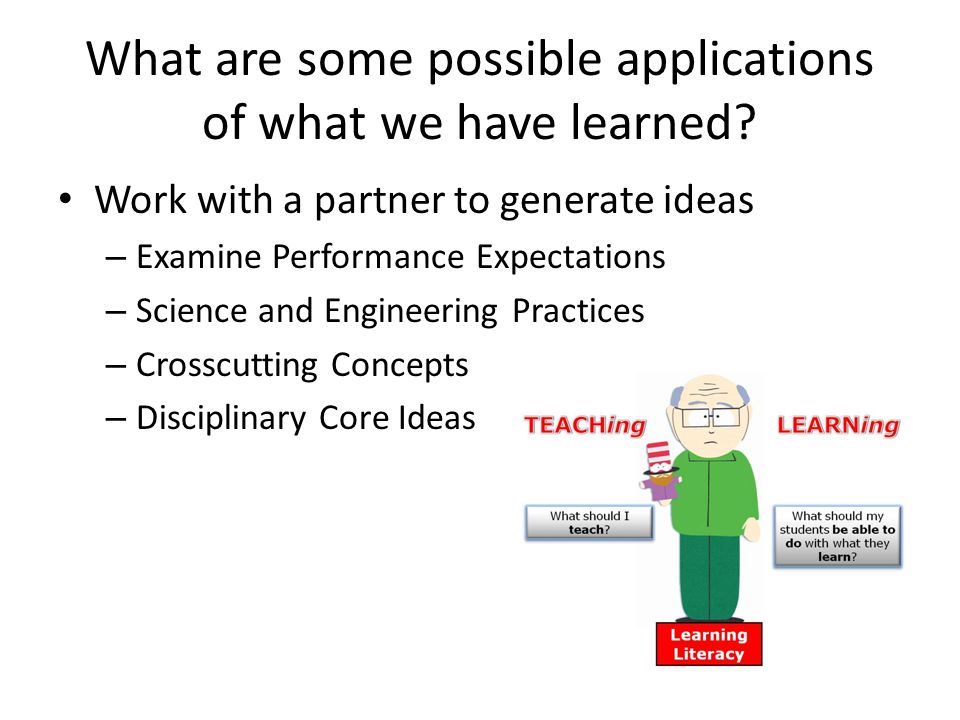 What are some possible applications of what we have learned?

• Work with a partner to generate ideas
– Examine Performance Expectations
– Science and Engineering Practices
– Crosscutting Concepts
– Disciplinary Core Ideas

TEACHing

LEARNing

What should I teach?

What should my students be able to do with what they learn?

Learning Literacy